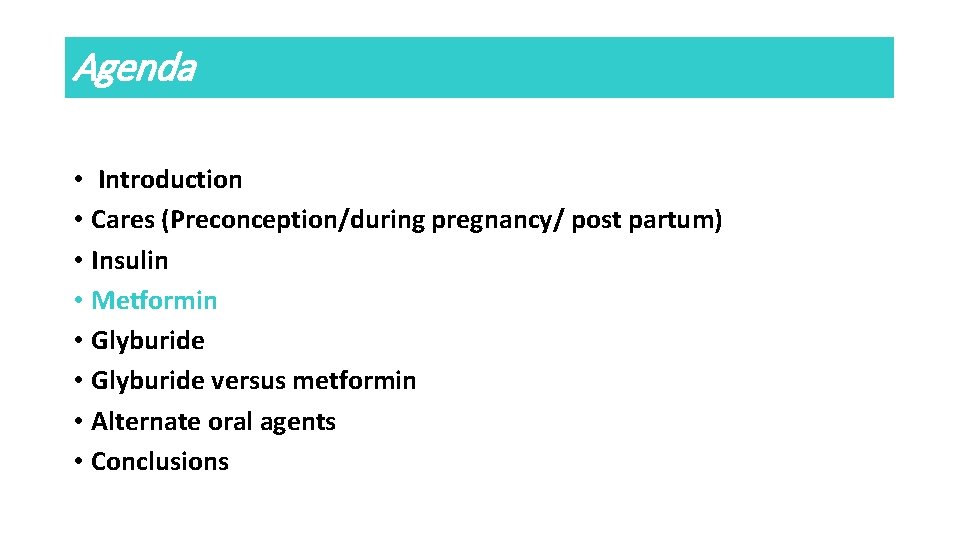 Agenda

• Introduction
• Cares (Preconception/during pregnancy/ post partum)
• Insulin
• Metformin
• Glyburide
• Glyburide versus metformin
• Alternate oral agents
• Conclusions